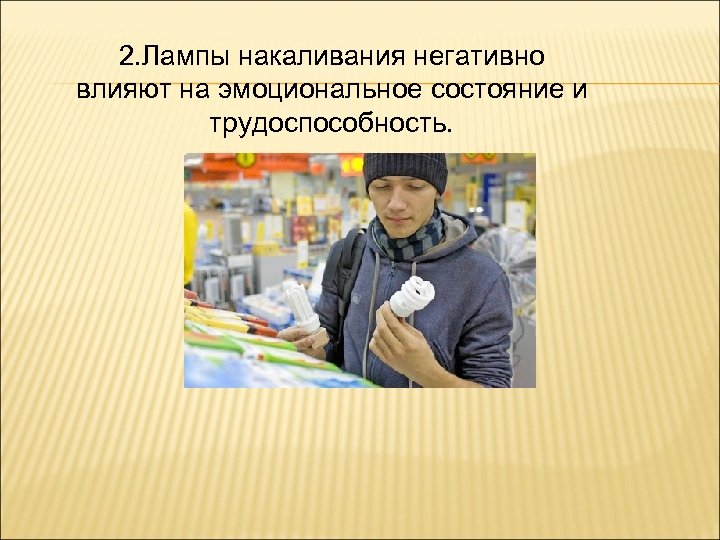 2.Лампы накаливания негативно влияют на эмоциональное состояние и трудоспособность.